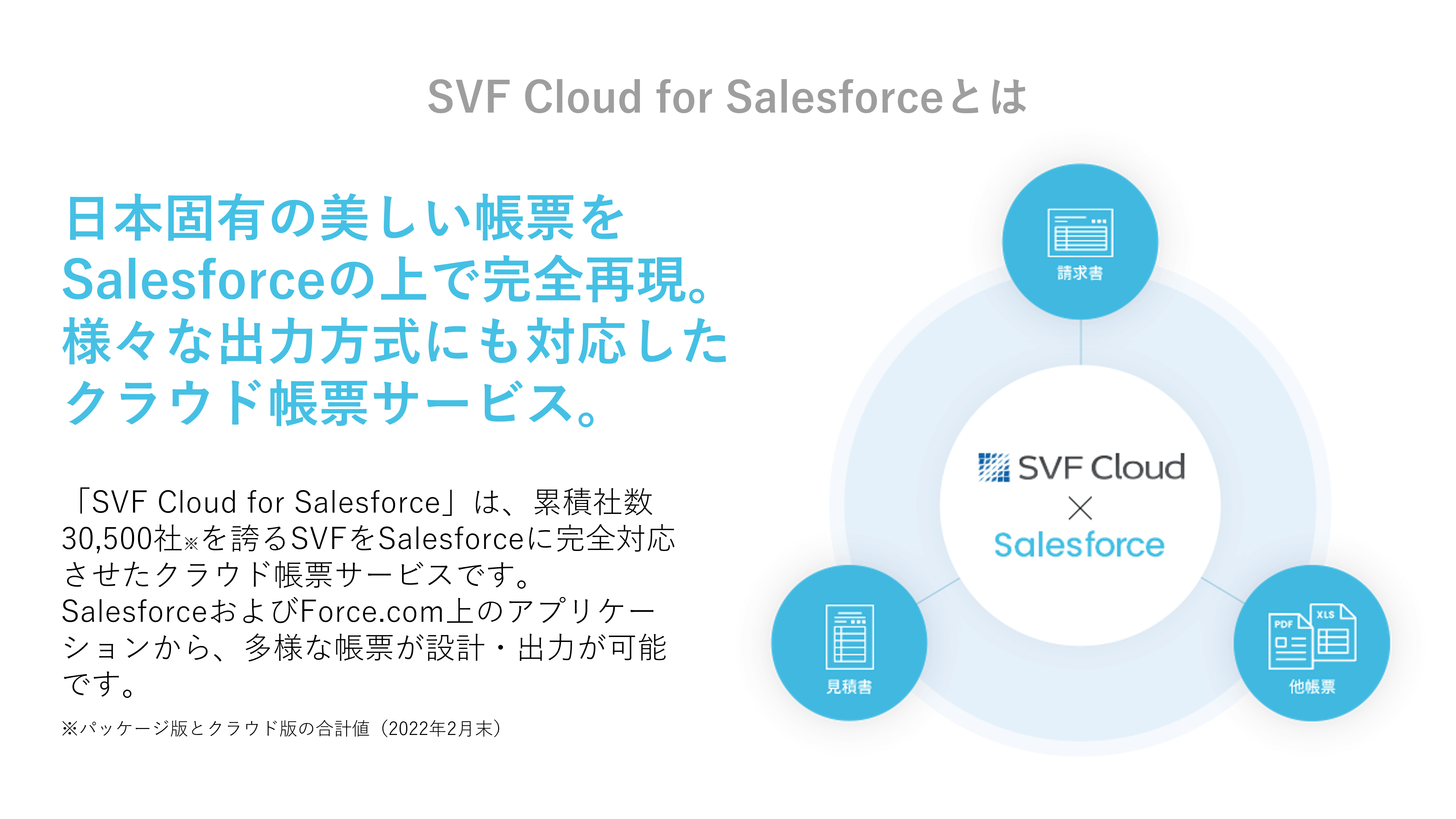 SVF Cloud for Salesforceとは

日本固有の美しい帳票をSalesforceの上で完全再現。様々な出力方式にも対応したクラウド帳票サービス。

「SVF Cloud for Salesforce」は、累積社数30,500社※を誇るSVFをSalesforceに完全対応させたクラウド帳票サービスです。SalesforceおよびForce.com上のアプリケーションから、多様な帳票が設計・出力が可能です。

※パッケージ版とクラウド版の合計値（2022年2月末）

請求書

SVF Cloud
×
Salesforce

見積書

PDF XLS
他帳票